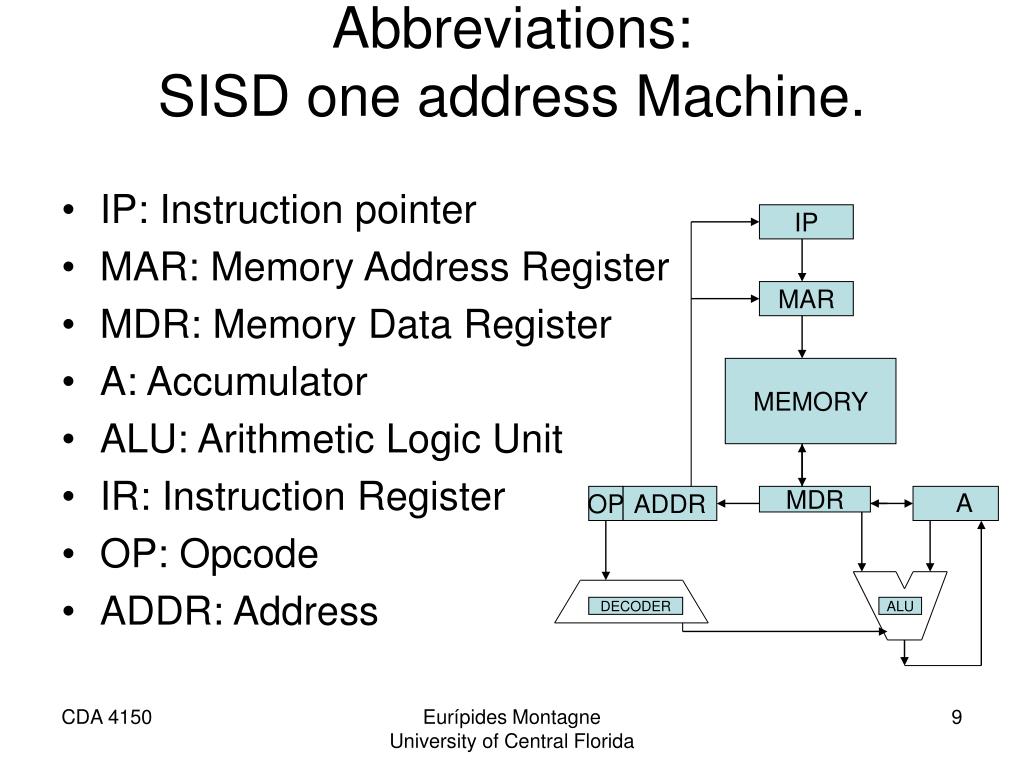 Abbreviations:
SISD one address Machine.

• IP: Instruction pointer
• MAR: Memory Address Register
• MDR: Memory Data Register
• A: Accumulator
• ALU: Arithmetic Logic Unit
• IR: Instruction Register
• OP: Opcode
• ADDR: Address

IP
MAR
MEMORY
OP ADDR
MDR
A
DECODER
ALU

CDA 4150

Eurípides Montagne
University of Central Florida

9